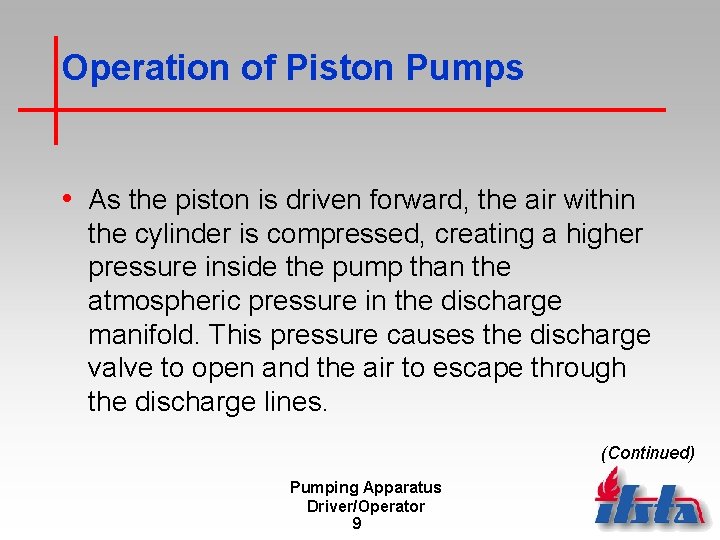 Operation of Piston Pumps

• As the piston is driven forward, the air within the cylinder is compressed, creating a higher pressure inside the pump than the atmospheric pressure in the discharge manifold. This pressure causes the discharge valve to open and the air to escape through the discharge lines.

(Continued)

Pumping Apparatus
Driver/Operator
9

ifsta